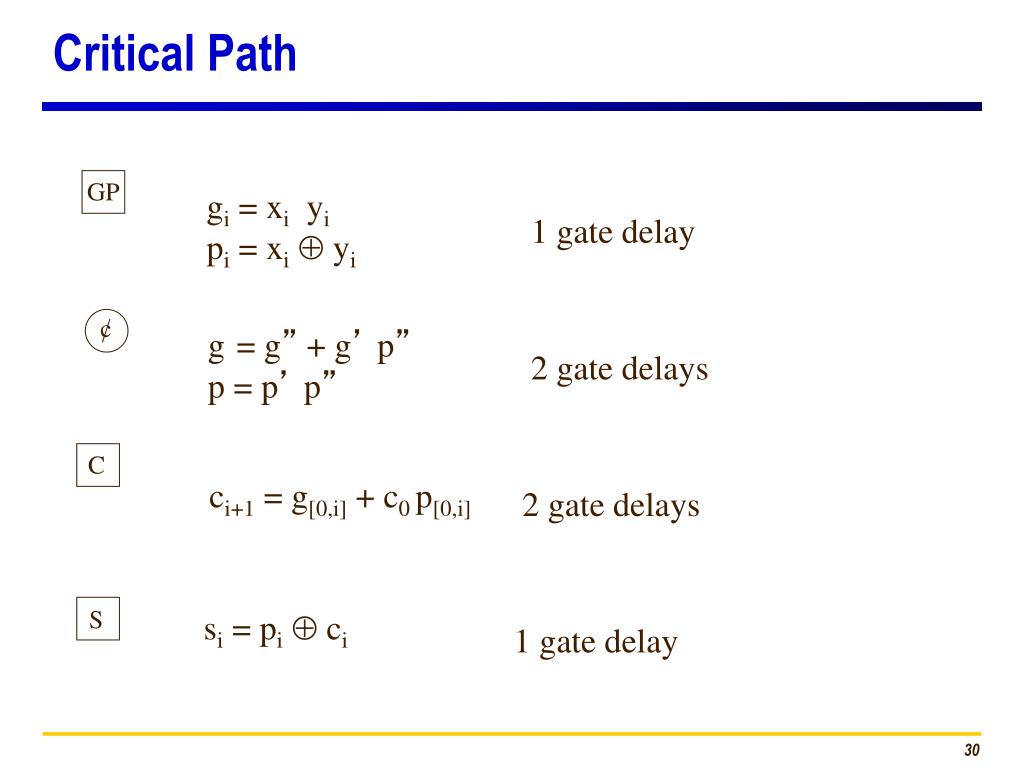 Critical Path

GP

$g_i = x_i \; y_i$
$p_i = x_i \oplus y_i$

1 gate delay

¢

$g = g'' + g' \; p''$
$p = p' \; p''$

2 gate delays

C

$c_{i+1} = g_{[0,i]} + c_0 \, p_{[0,i]}$

2 gate delays

S

$s_i = p_i \oplus c_i$

1 gate delay

30